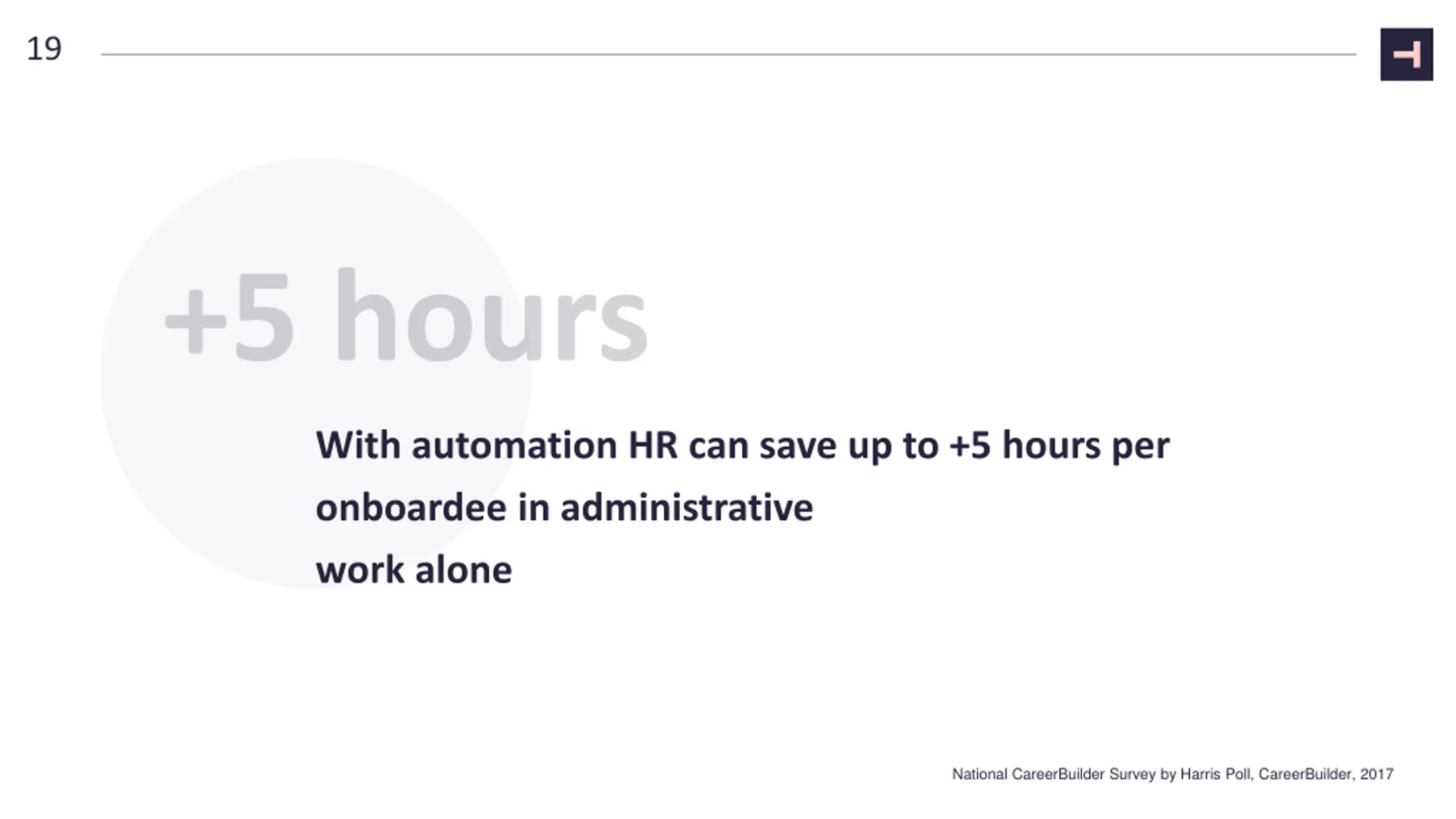 19

+5 hours

With automation HR can save up to +5 hours per onboardee in administrative work alone

National CareerBuilder Survey by Harris Poll, CareerBuilder, 2017